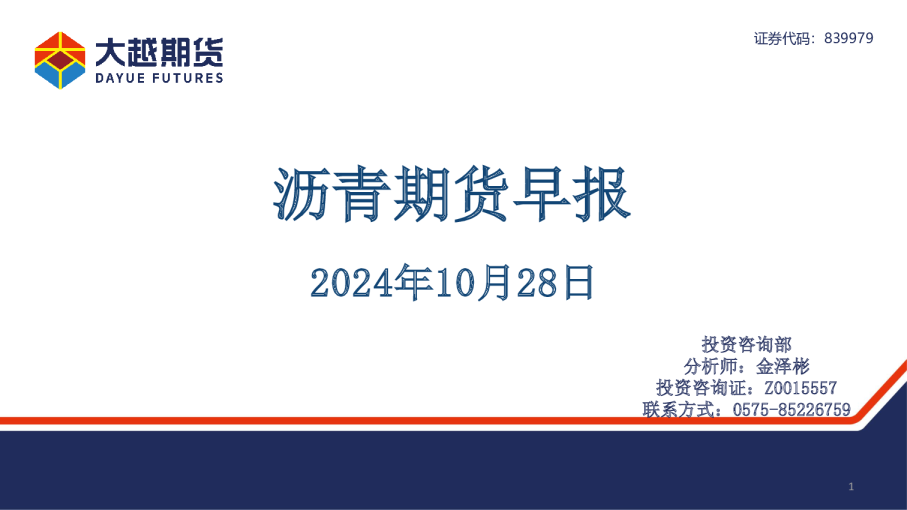 大越期货
DAYUE FUTURES

证券代码：839979

沥青期货早报

2024年10月28日

投资咨询部
分析师：金泽彬
投资咨询证：Z0015557
联系方式：0575-85226759

1